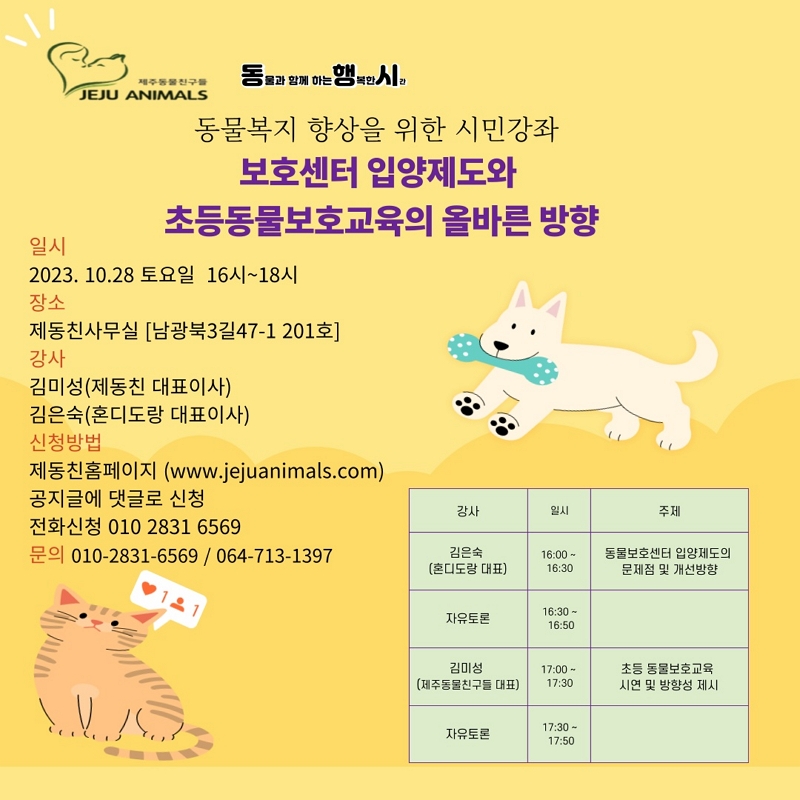 제주동물친구들
JEJU ANIMALS

동물과 함께 하는 행복한 시간

동물복지 향상을 위한 시민강좌

보호센터 입양제도와
초등동물보호교육의 올바른 방향

일시
2023. 10.28 토요일 16시~18시
장소
제동친사무실 [남광북3길47-1 201호]
강사
김미성(제동친 대표이사)
김은숙(혼디도랑 대표이사)
신청방법
제동친홈페이지 (www.jejuanimals.com)
공지글에 댓글로 신청
전화신청 010 2831 6569
문의 010-2831-6569 / 064-713-1397

1 1

| 강사 | 일시 | 주제 |
|---|---|---|
| 김은숙 (혼디도랑 대표) | 16:00 ~ 16:30 | 동물보호센터 입양제도의 문제점 및 개선방향 |
| 자유토론 | 16:30 ~ 16:50 | |
| 김미성 (제주동물친구들 대표) | 17:00 ~ 17:30 | 초등 동물보호교육 시연 및 방향성 제시 |
| 자유토론 | 17:30 ~ 17:50 | |